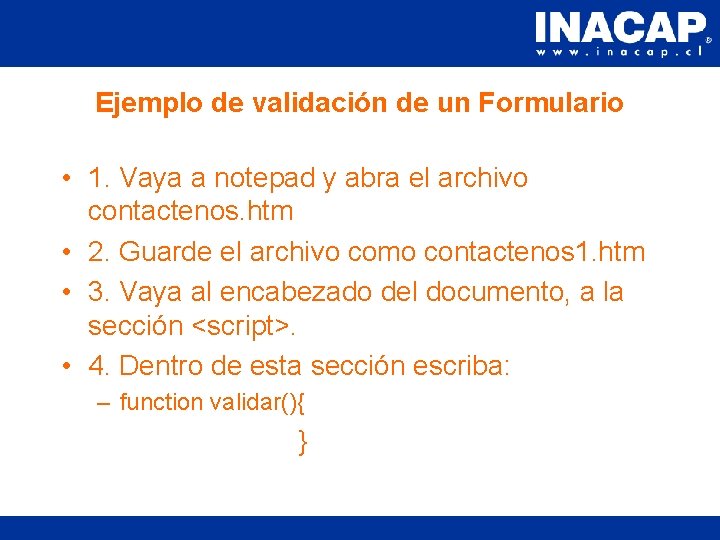 INACAP®
www.inacap.cl

Ejemplo de validación de un Formulario

• 1. Vaya a notepad y abra el archivo contactenos.htm
• 2. Guarde el archivo como contactenos1.htm
• 3. Vaya al encabezado del documento, a la sección <script>.
• 4. Dentro de esta sección escriba:
– function validar(){
}